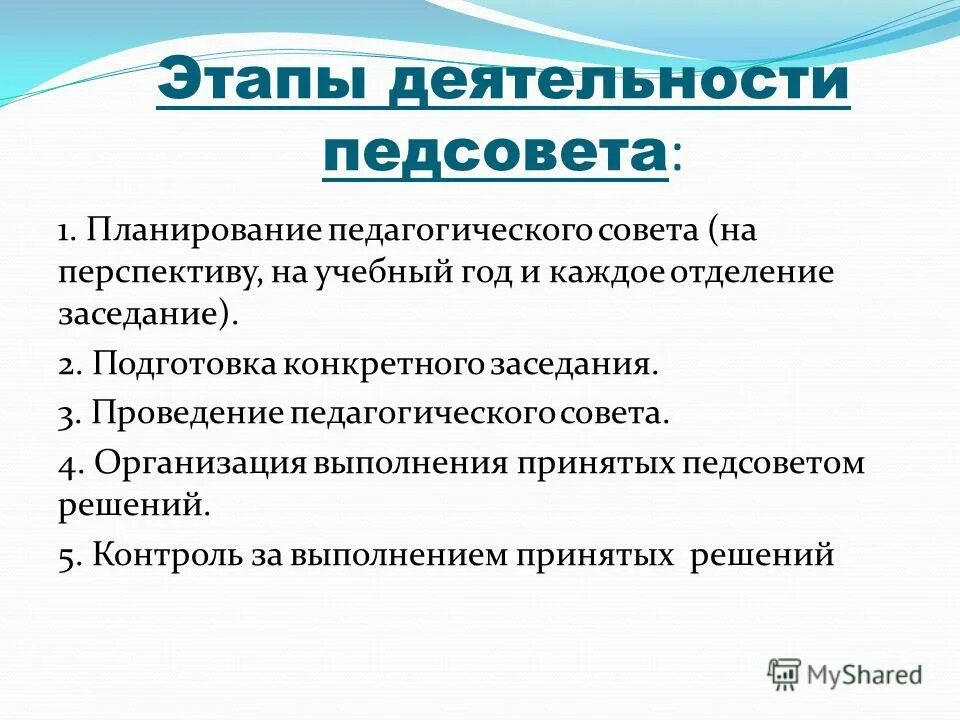 Этапы деятельности педсовета:

1. Планирование педагогического совета (на перспективу, на учебный год и каждое отделение заседание).

2. Подготовка конкретного заседания.

3. Проведение педагогического совета.

4. Организация выполнения принятых педсоветом решений.

5. Контроль за выполнением принятых решений

MyShared